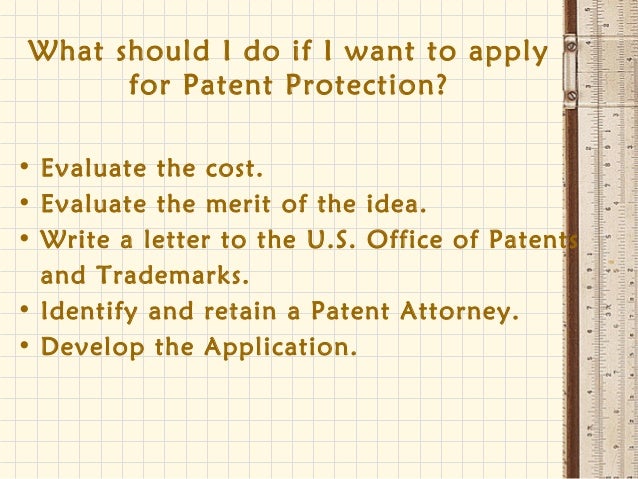 What should I do if I want to apply for Patent Protection?

• Evaluate the cost.
• Evaluate the merit of the idea.
• Write a letter to the U.S. Office of Patents and Trademarks.
• Identify and retain a Patent Attorney.
• Develop the Application.